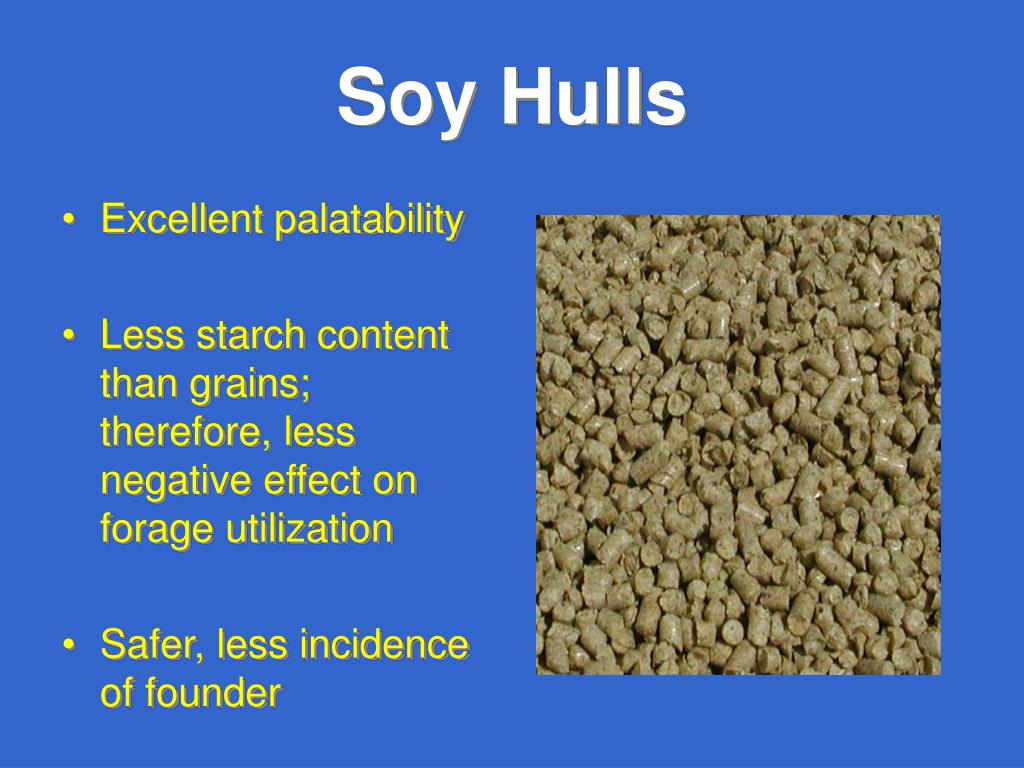 Soy Hulls

• Excellent palatability

• Less starch content than grains; therefore, less negative effect on forage utilization

• Safer, less incidence of founder